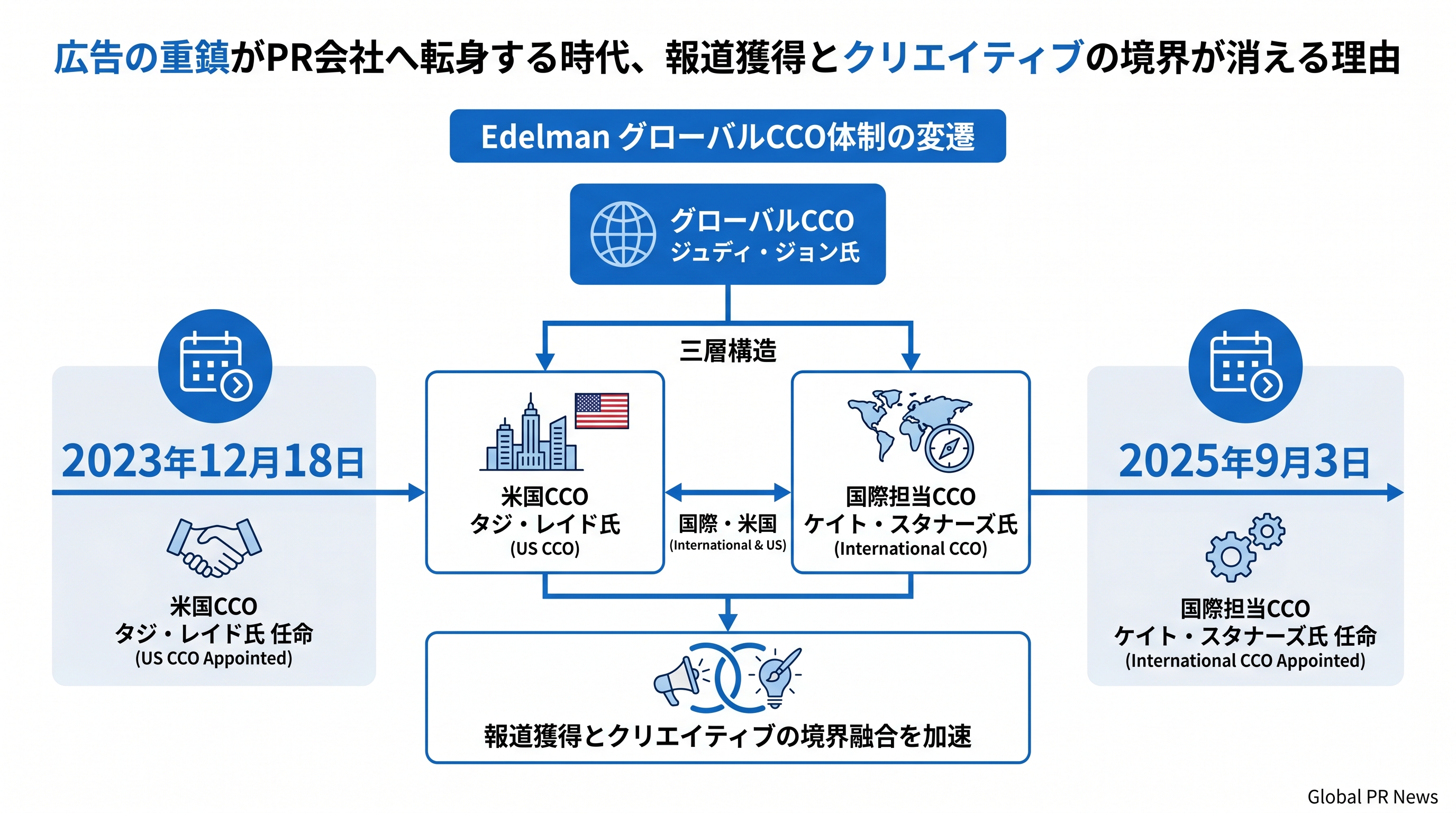 広告の重鎮がPR会社へ転身する時代、報道獲得とクリエイティブの境界が消える理由

Edelman グローバルCCO体制の変遷

グローバルCCO
ジュディ・ジョン氏

三層構造

2023年12月18日

米国CCO
タジ・レイド氏 任命
(US CCO Appointed)

米国CCO
タジ・レイド氏
(US CCO)

国際・米国
(International & US)

国際担当CCO
ケイト・スタナーズ氏
(International CCO)

2025年9月3日

国際担当CCO
ケイト・スタナーズ氏 任命
(International CCO Appointed)

報道獲得とクリエイティブの境界融合を加速

Global PR News